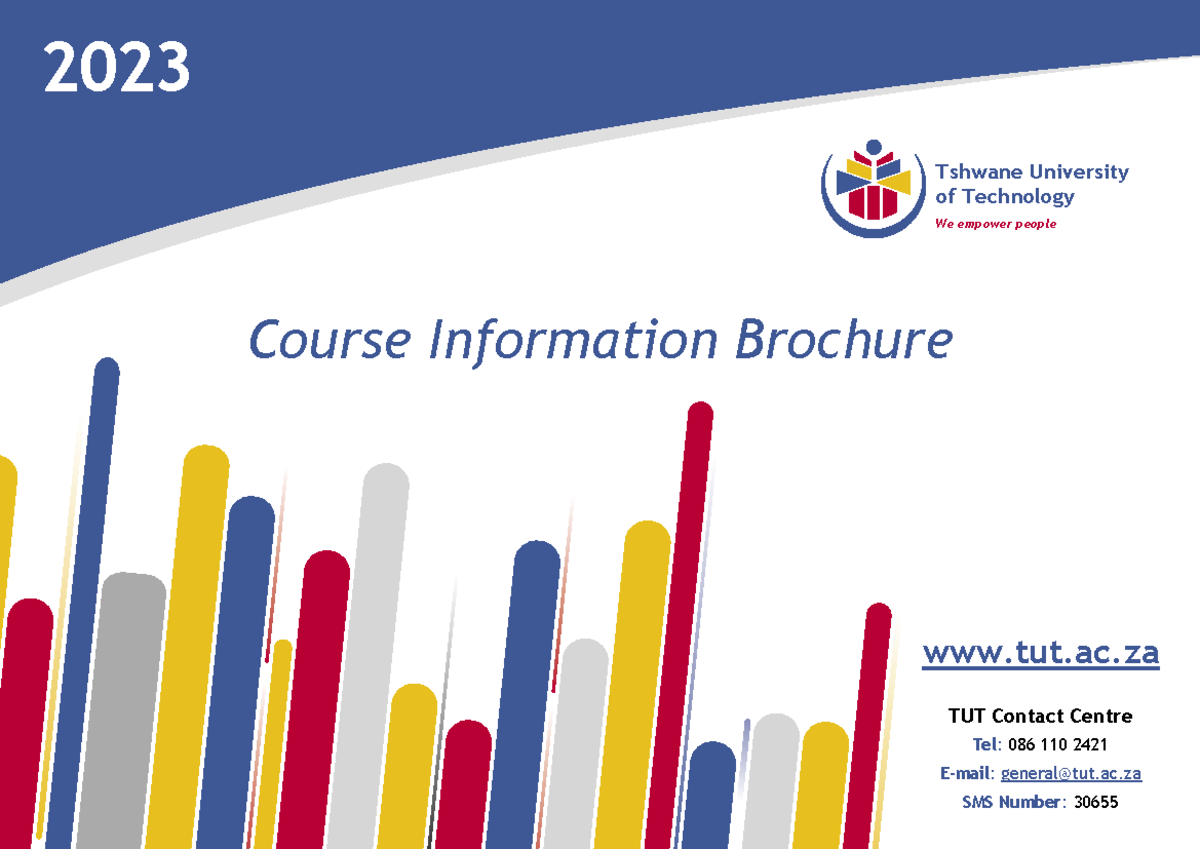 2023

Tshwane University of Technology
We empower people

Course Information Brochure

www.tut.ac.za

TUT Contact Centre
Tel: 086 110 2421
E-mail: general@tut.ac.za
SMS Number: 30655